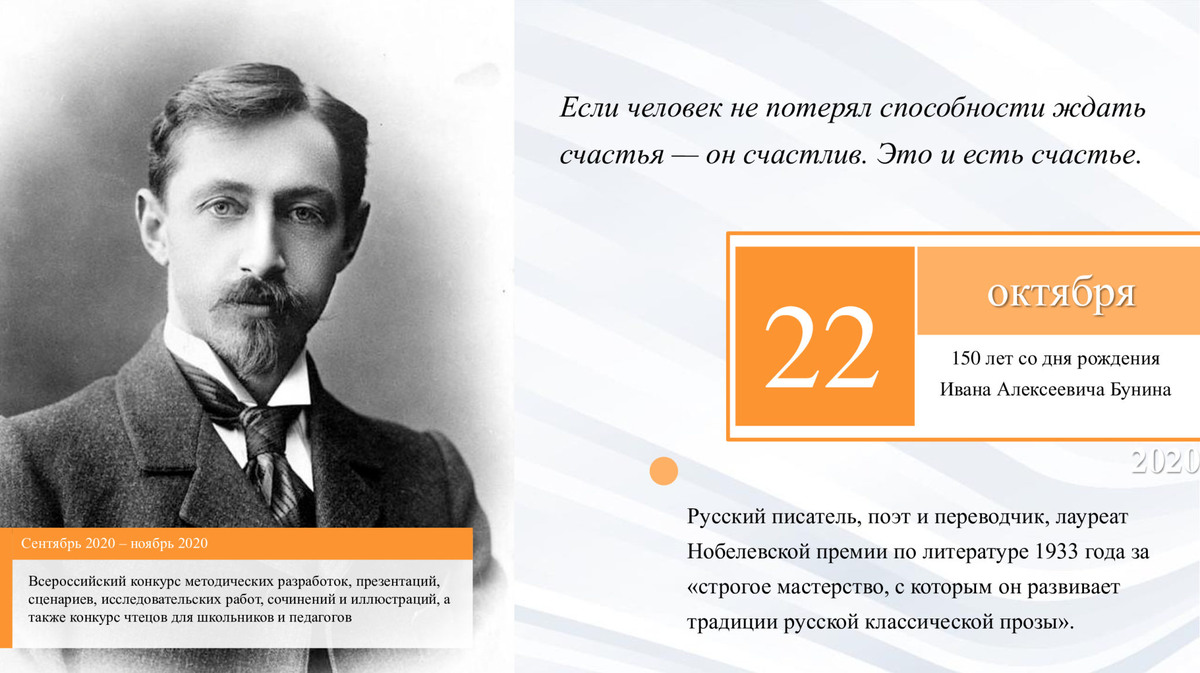 Если человек не потерял способности ждать счастья — он счастлив. Это и есть счастье.

22

октября

150 лет со дня рождения Ивана Алексеевича Бунина

2020

Русский писатель, поэт и переводчик, лауреат Нобелевской премии по литературе 1933 года за «строгое мастерство, с которым он развивает традиции русской классической прозы».

Сентябрь 2020 – ноябрь 2020

Всероссийский конкурс методических разработок, презентаций, сценариев, исследовательских работ, сочинений и иллюстраций, а также конкурс чтецов для школьников и педагогов